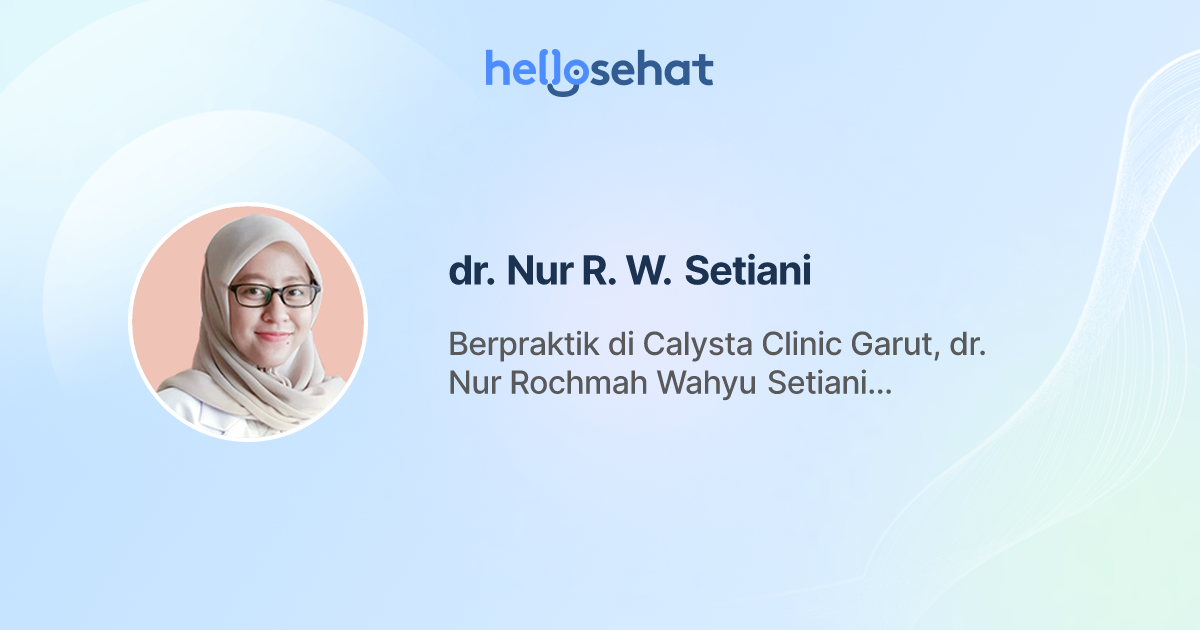 hellosehat

dr. Nur R. W. Setiani

Berpraktik di Calysta Clinic Garut, dr. Nur Rochmah Wahyu Setiani...